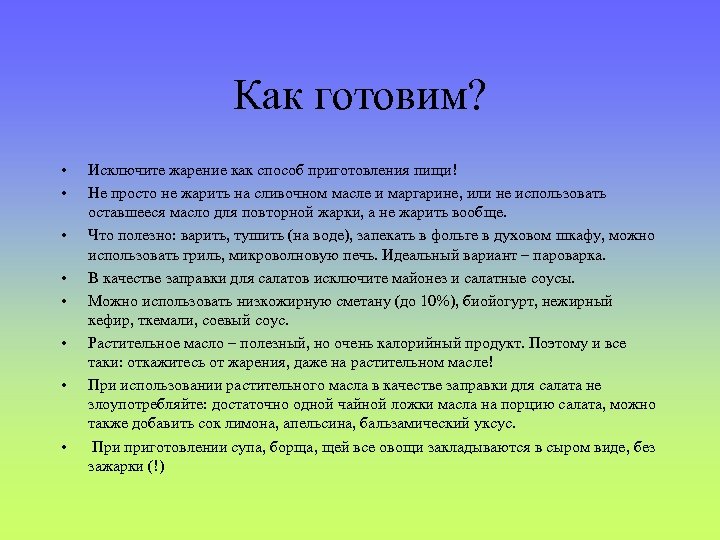 Как готовим?

• Исключите жарение как способ приготовления пищи!
• Не просто не жарить на сливочном масле и маргарине, или не использовать оставшееся масло для повторной жарки, а не жарить вообще.
• Что полезно: варить, тушить (на воде), запекать в фольге в духовом шкафу, можно использовать гриль, микроволновую печь. Идеальный вариант – пароварка.
• В качестве заправки для салатов исключите майонез и салатные соусы.
• Можно использовать низкожирную сметану (до 10%), биойогурт, нежирный кефир, ткемали, соевый соус.
• Растительное масло – полезный, но очень калорийный продукт. Поэтому и все таки: откажитесь от жарения, даже на растительном масле!
• При использовании растительного масла в качестве заправки для салата не злоупотребляйте: достаточно одной чайной ложки масла на порцию салата, можно также добавить сок лимона, апельсина, бальзамический уксус.
• При приготовлении супа, борща, щей все овощи закладываются в сыром виде, без зажарки (!)